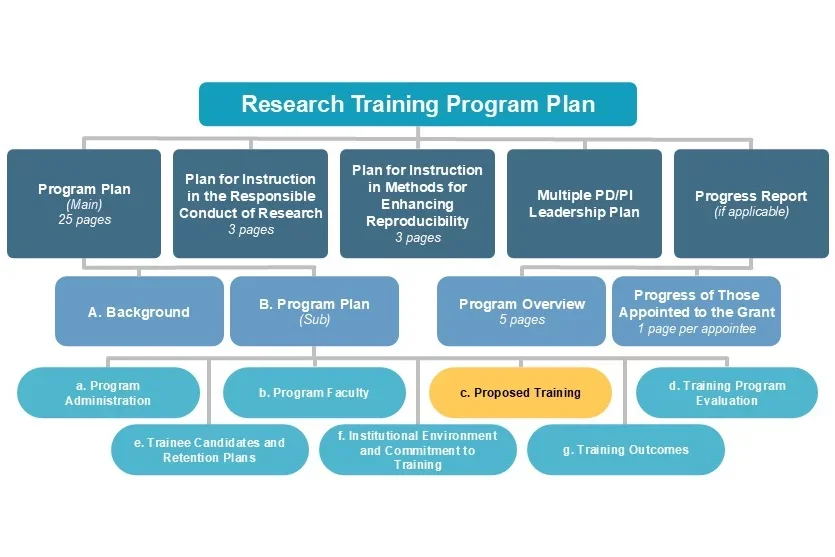 Research Training Program Plan

Program Plan
(Main)
25 pages

Plan for Instruction in the Responsible Conduct of Research
3 pages

Plan for Instruction in Methods for Enhancing Reproducibility
3 pages

Multiple PD/PI Leadership Plan

Progress Report
(if applicable)

A. Background

B. Program Plan
(Sub)

Program Overview
5 pages

Progress of Those Appointed to the Grant
1 page per appointee

a. Program Administration

b. Program Faculty

c. Proposed Training

d. Training Program Evaluation

e. Trainee Candidates and Retention Plans

f. Institutional Environment and Commitment to Training

g. Training Outcomes